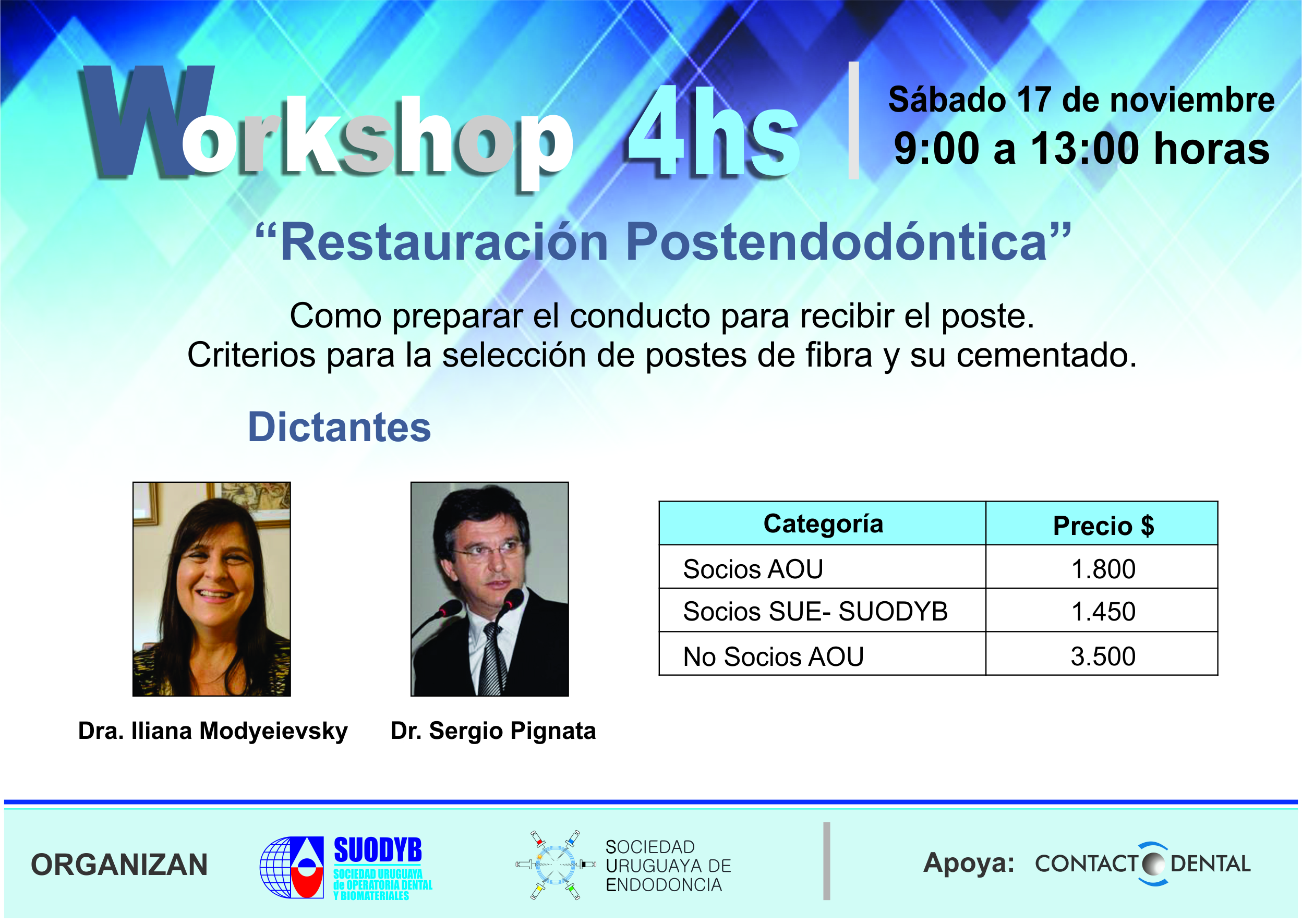 Workshop 4hs

Sábado 17 de noviembre
9:00 a 13:00 horas

“Restauración Postendodóntica”

Como preparar el conducto para recibir el poste.
Criterios para la selección de postes de fibra y su cementado.

Dictantes

Dra. Iliana Modyeievsky

Dr. Sergio Pignata

| Categoría | Precio $ |
|---|---|
| Socios AOU | 1.800 |
| Socios SUE- SUODYB | 1.450 |
| No Socios AOU | 3.500 |

ORGANIZAN

SUODYB
SOCIEDAD URUGUAYA de OPERATORIA DENTAL Y BIOMATERIALES

SOCIEDAD URUGUAYA DE ENDODONCIA

Apoya: CONTACT DENTAL